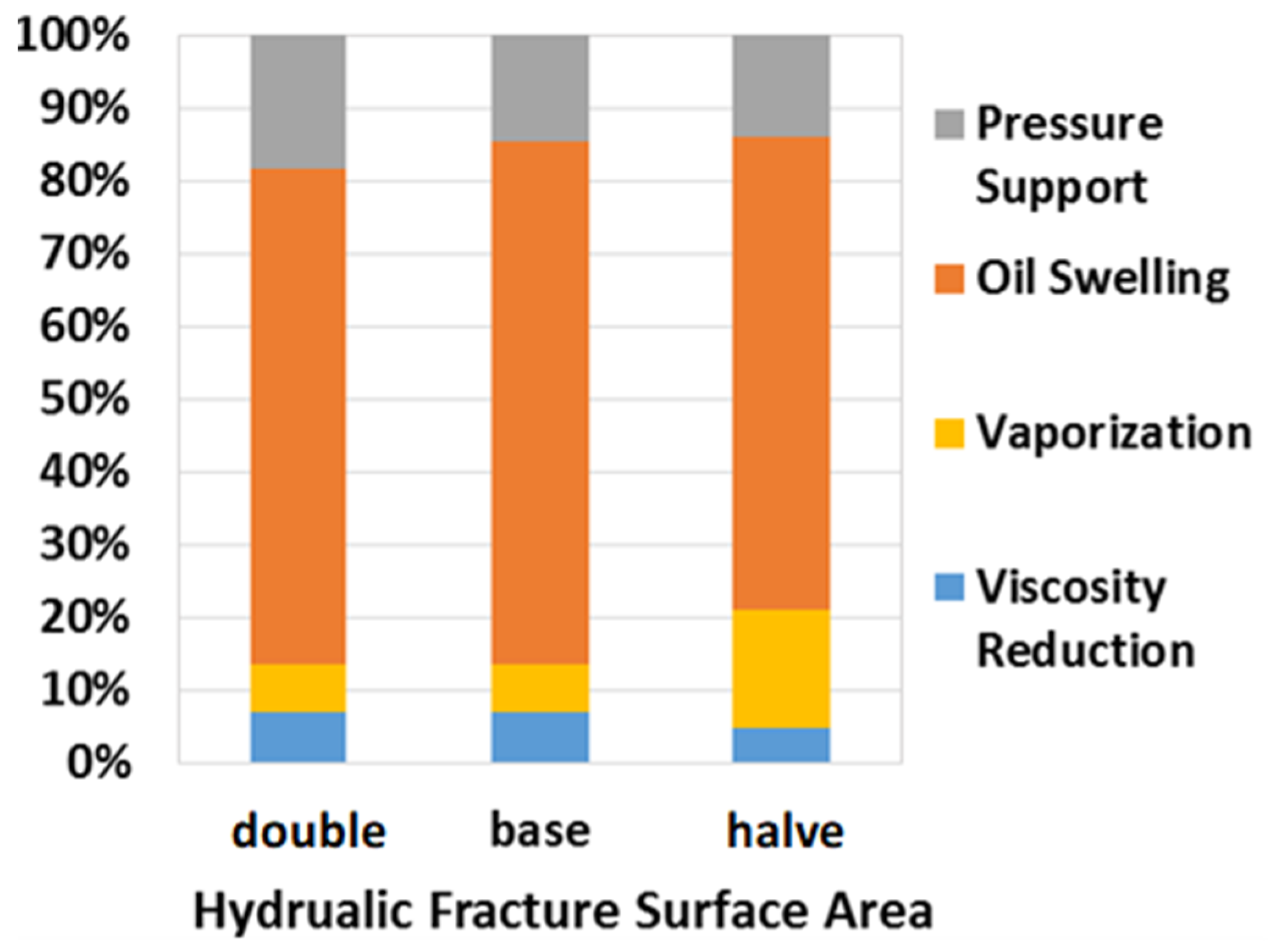 100%
90%
80%
70%
60%
50%
40%
30%
20%
10%
0%

double
base
halve

Hydrualic Fracture Surface Area

Pressure Support
Oil Swelling
Vaporization
Viscosity Reduction